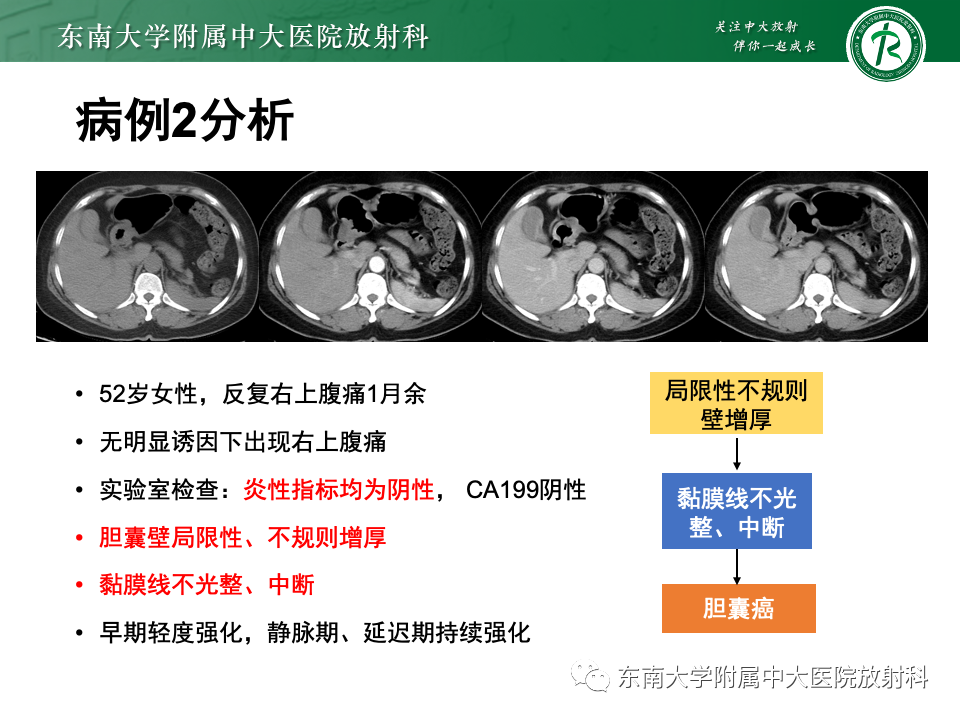 东南大学附属中大医院放射科

关注中大放射
伴你一起成长

病例2分析

• 52岁女性，反复右上腹痛1月余
• 无明显诱因下出现右上腹痛
• 实验室检查：炎性指标均为阴性， CA199阴性
• 胆囊壁局限性、不规则增厚
• 黏膜线不光整、中断
• 早期轻度强化，静脉期、延迟期持续强化

局限性不规则壁增厚

黏膜线不光整、中断

胆囊癌

东南大学附属中大医院放射科